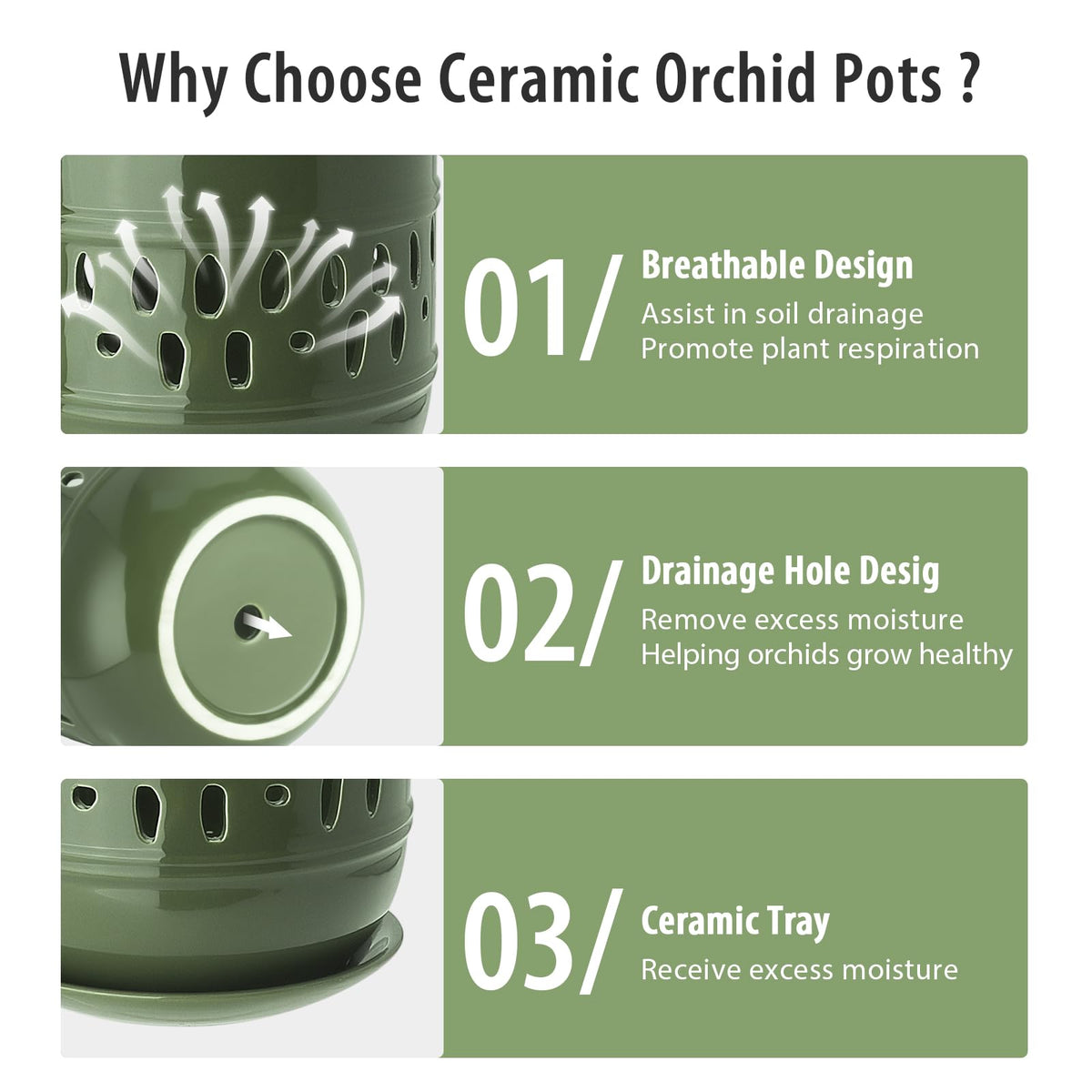 Why Choose Ceramic Orchid Pots ?

01/

Breathable Design

Assist in soil drainage
Promote plant respiration

02/

Drainage Hole Desig

Remove excess moisture
Helping orchids grow healthy

03/

Ceramic Tray

Receive excess moisture